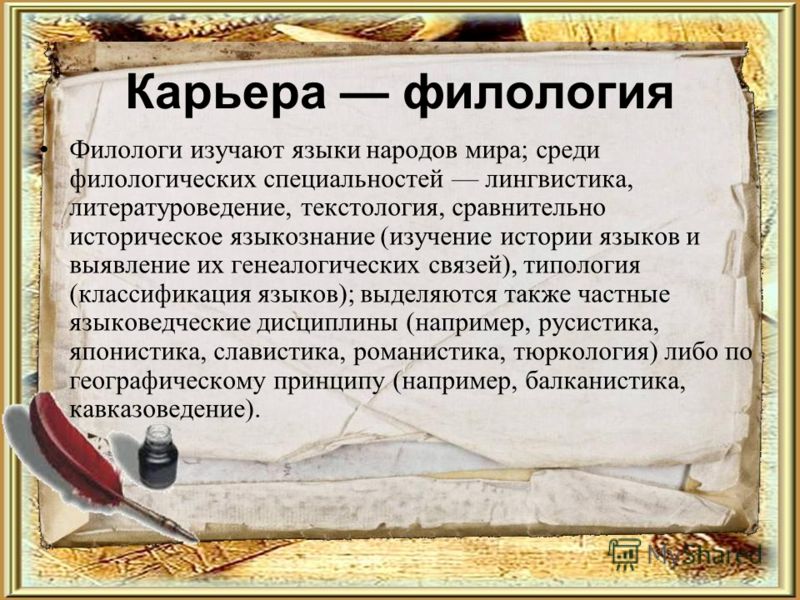 Карьера — филология

• Филологи изучают языки народов мира; среди филологических специальностей — лингвистика, литературоведение, текстология, сравнительно историческое языкознание (изучение истории языков и выявление их генеалогических связей), типология (классификация языков); выделяются также частные языковедческие дисциплины (например, русистика, японистика, славистика, романистика, тюркология) либо по географическому принципу (например, балканистика, кавказоведение).

MyShared